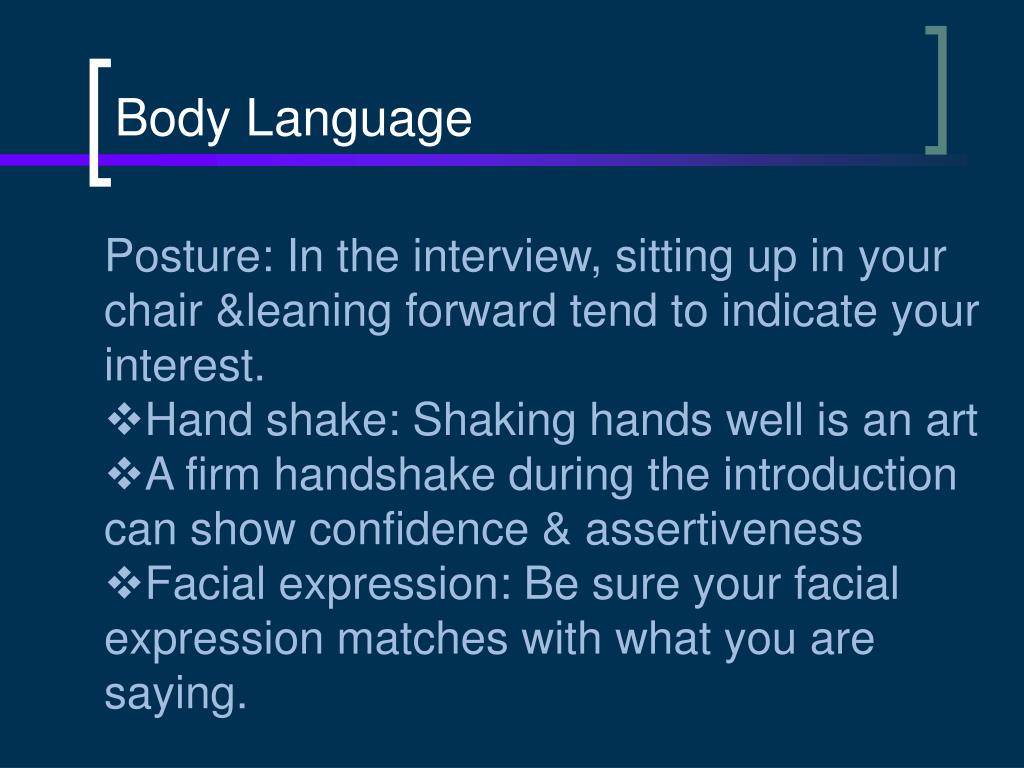 Body Language

Posture: In the interview, sitting up in your chair &leaning forward tend to indicate your interest.
❖Hand shake: Shaking hands well is an art
❖A firm handshake during the introduction can show confidence & assertiveness
❖Facial expression: Be sure your facial expression matches with what you are saying.